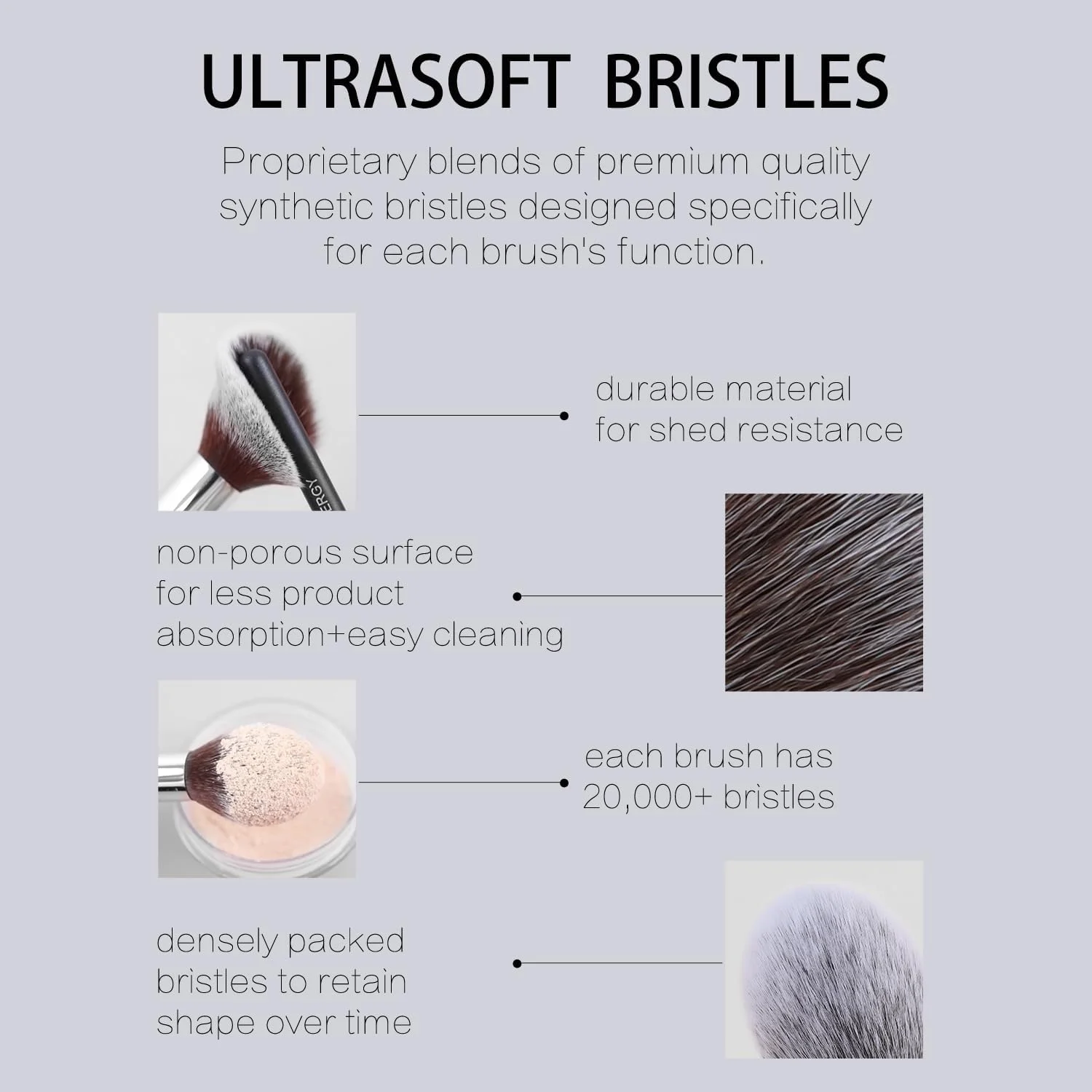 ULTRASOFT BRISTLES

Proprietary blends of premium quality synthetic bristles designed specifically for each brush's function.

ERGY

durable material for shed resistance

non-porous surface for less product absorption+easy cleaning

each brush has 20,000+ bristles

densely packed bristles to retain shape over time